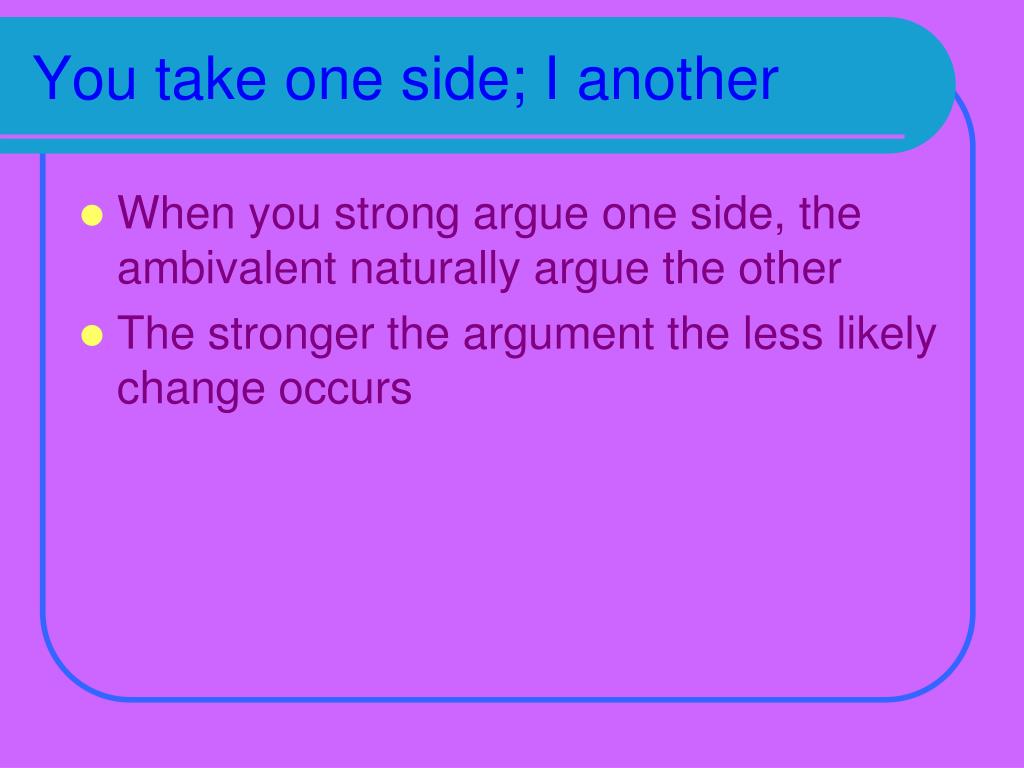 You take one side; I another

When you strong argue one side, the ambivalent naturally argue the other

The stronger the argument the less likely change occurs